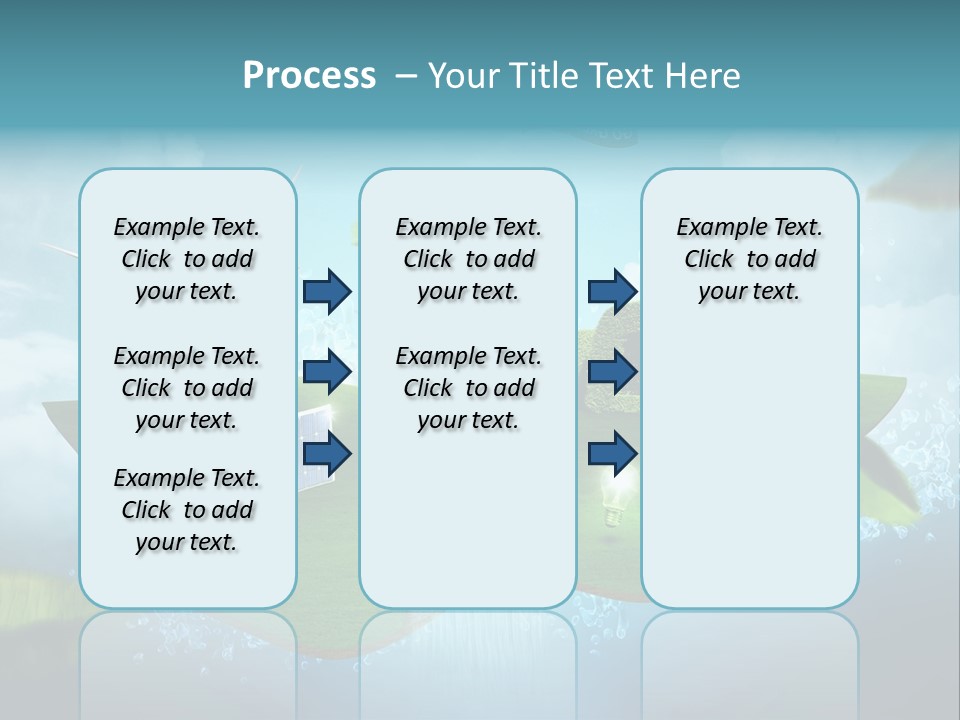 Process – Your Title Text Here

Example Text. Click to add your text.

Example Text. Click to add your text.

Example Text. Click to add your text.

Example Text. Click to add your text.

Example Text. Click to add your text.

Example Text. Click to add your text.